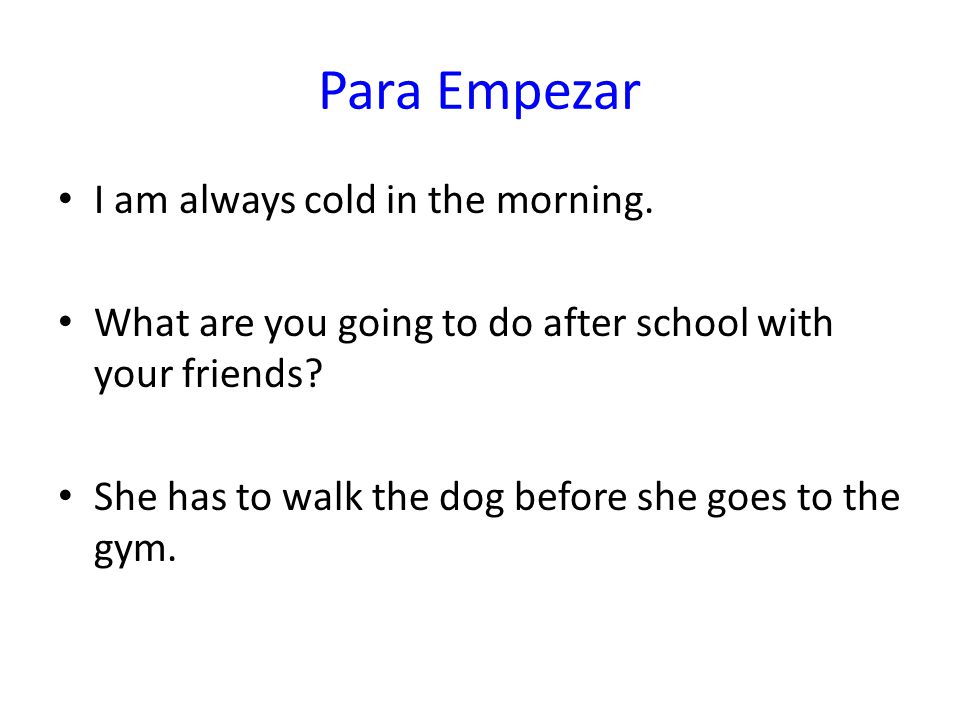 Para Empezar

• I am always cold in the morning.

• What are you going to do after school with your friends?

• She has to walk the dog before she goes to the gym.